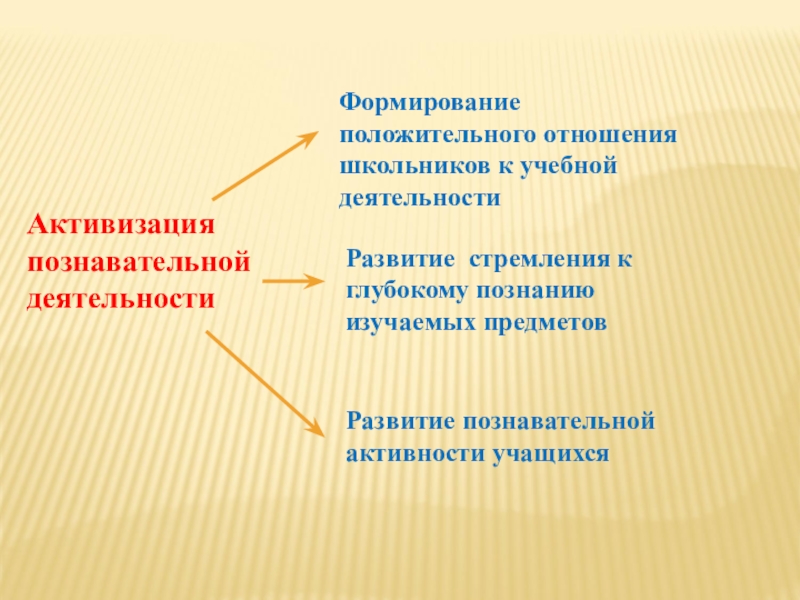 Активизация познавательной деятельности

Формирование положительного отношения школьников к учебной деятельности

Развитие  стремления к глубокому познанию изучаемых предметов

Развитие познавательной активности учащихся